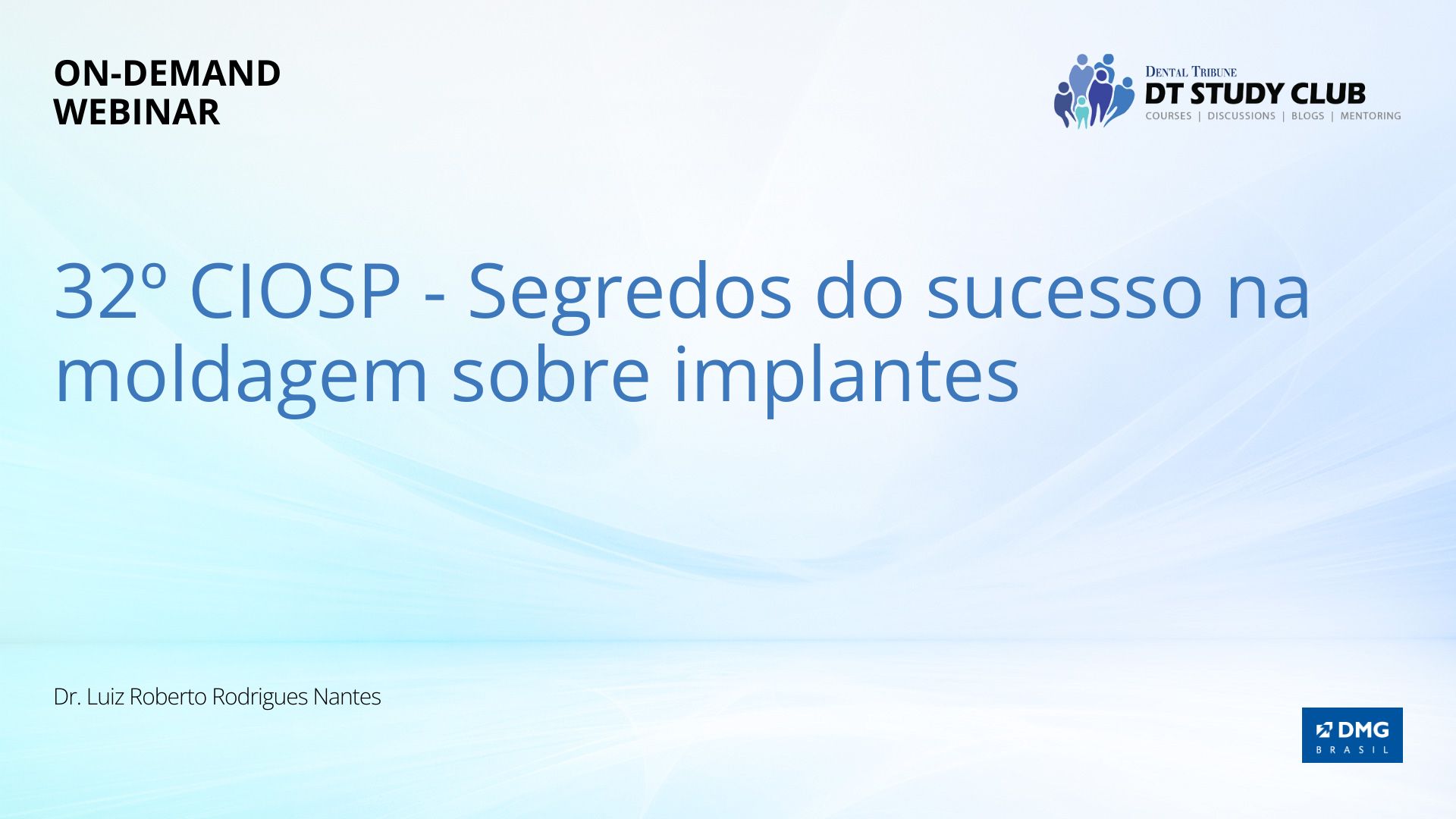 ON-DEMAND
WEBINAR

DENTAL TRIBUNE
DT STUDY CLUB
COURSES | DISCUSSIONS | BLOGS | MENTORING

32º CIOSP - Segredos do sucesso na moldagem sobre implantes

Dr. Luiz Roberto Rodrigues Nantes

DMG
BRASIL